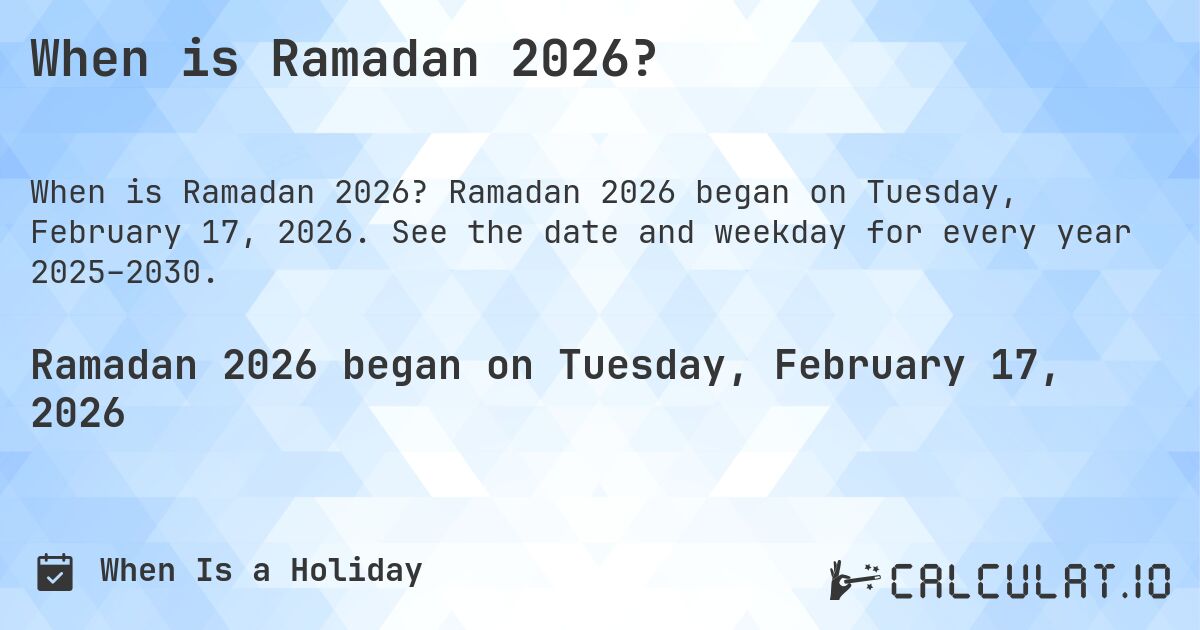 When is Ramadan 2026?

When is Ramadan 2026? Ramadan 2026 began on Tuesday, February 17, 2026. See the date and weekday for every year 2025-2030.

Ramadan 2026 began on Tuesday, February 17, 2026

When Is a Holiday

CALCULAT.IO